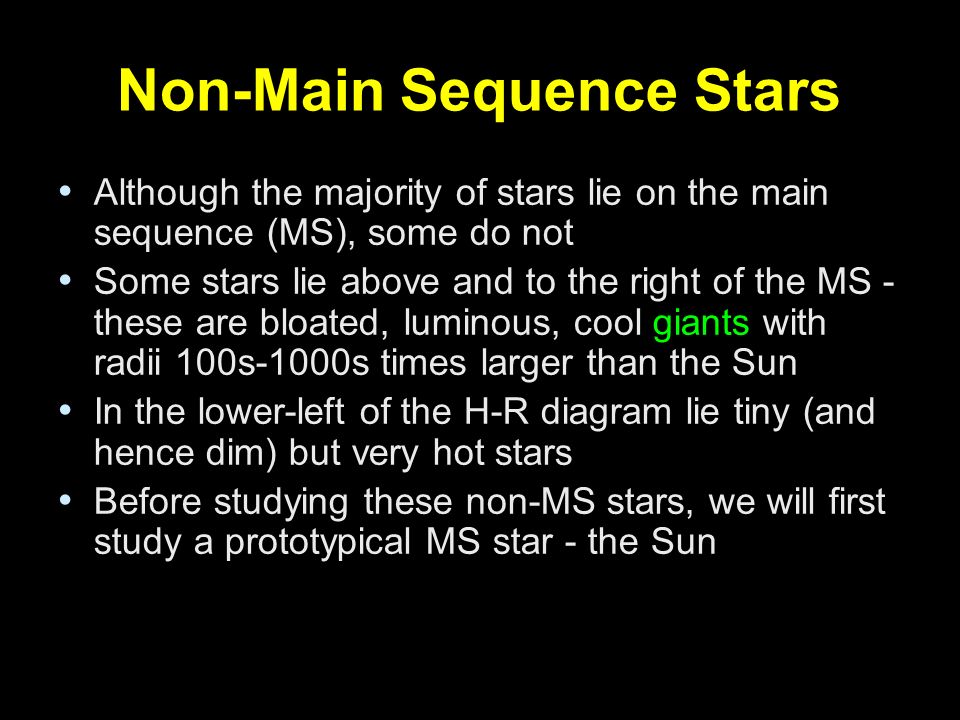 Non-Main Sequence Stars

• Although the majority of stars lie on the main sequence (MS), some do not

• Some stars lie above and to the right of the MS - these are bloated, luminous, cool giants with radii 100s-1000s times larger than the Sun

• In the lower-left of the H-R diagram lie tiny (and hence dim) but very hot stars

• Before studying these non-MS stars, we will first study a prototypical MS star - the Sun